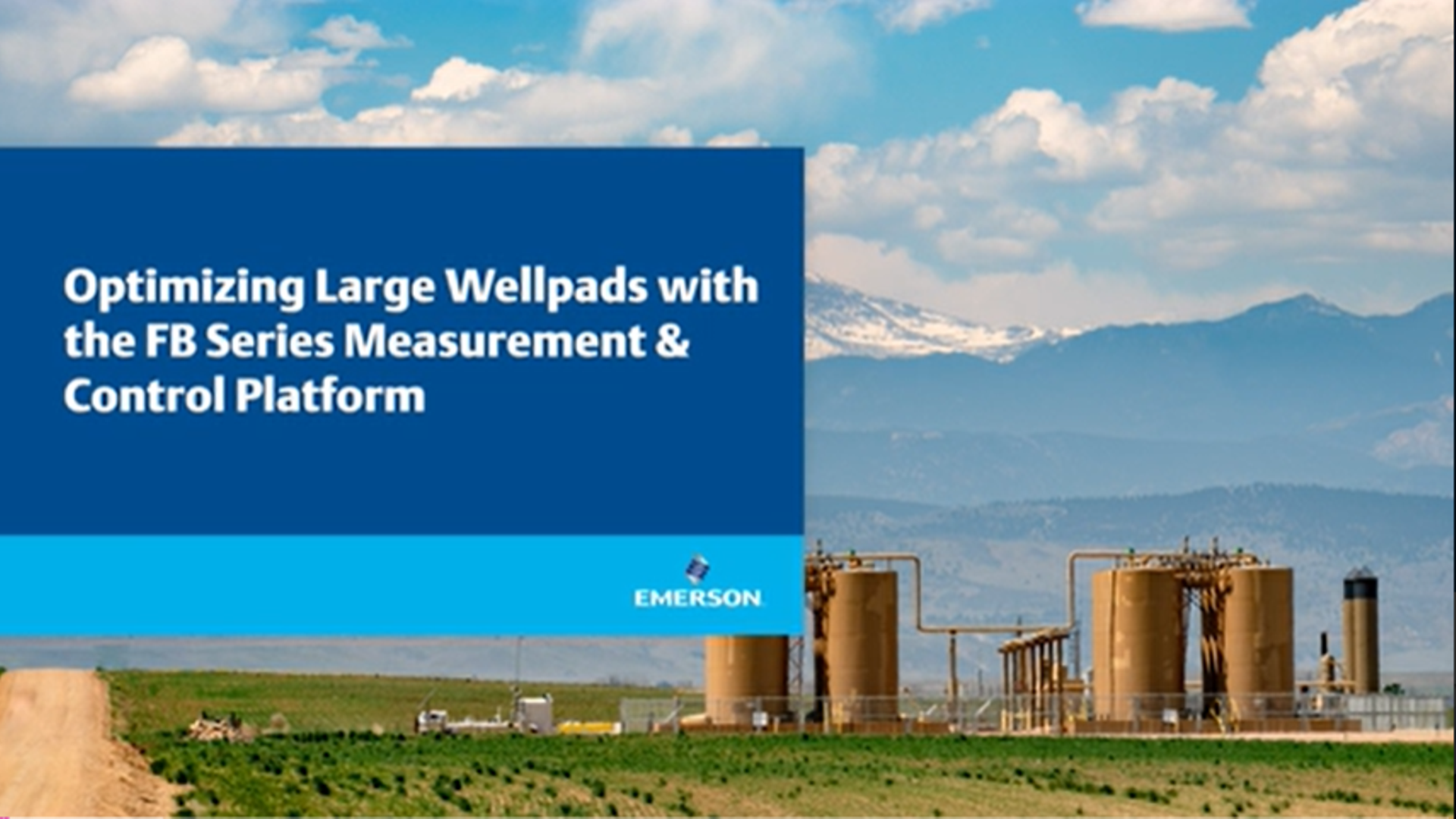 Optimizing Large Wellpads with the FB Series Measurement & Control Platform

EMERSON